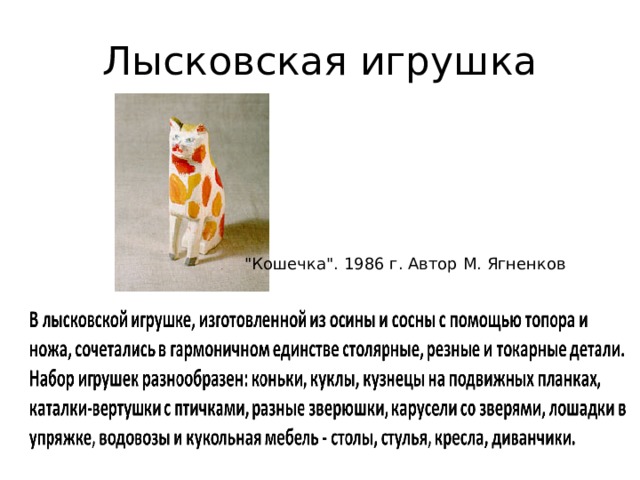 Лысковская игрушка

"Кошечка". 1986 г. Автор М. Ягненков

В лысковской игрушке, изготовленной из осины и сосны с помощью топора и ножа, сочетались в гармоничном единстве столярные, резные и токарные детали. Набор игрушек разнообразен: коньки, куклы, кузнецы на подвижных планках, каталки-вертушки с птичками, разные зверюшки, карусели со зверями, лошадки в упряжке, водовозы и кукольная мебель - столы, стулья, кресла, диванчики.